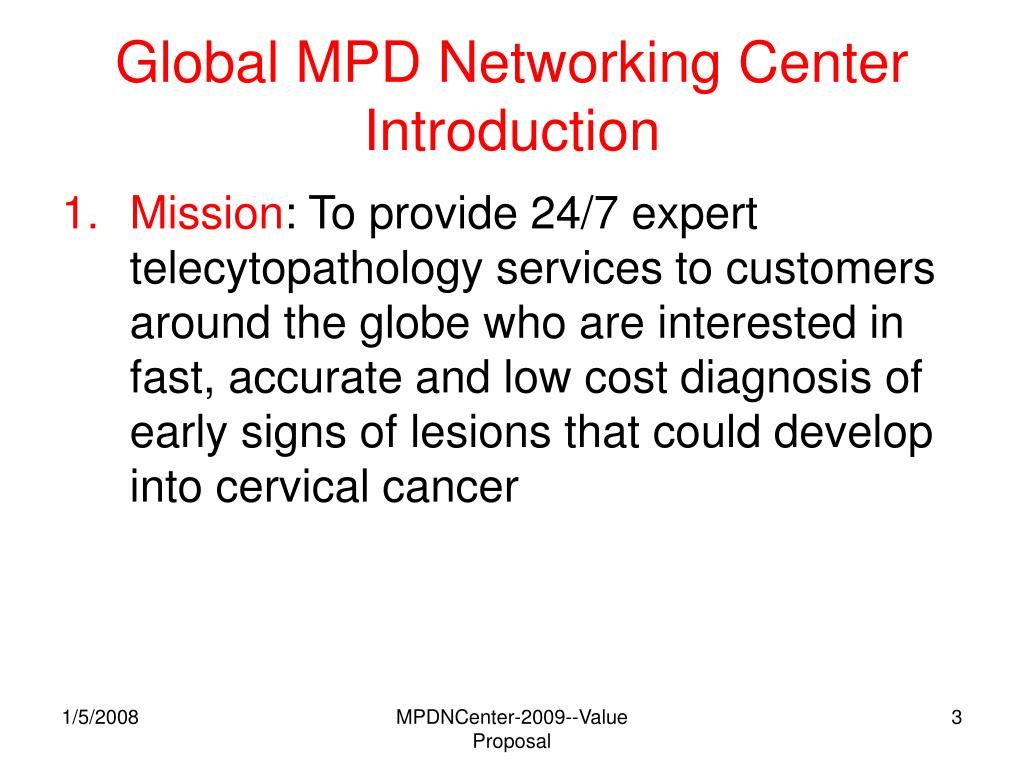 Global MPD Networking Center Introduction

1. Mission: To provide 24/7 expert telecytopathology services to customers around the globe who are interested in fast, accurate and low cost diagnosis of early signs of lesions that could develop into cervical cancer

1/5/2008

MPDNCenter-2009--Value Proposal

3